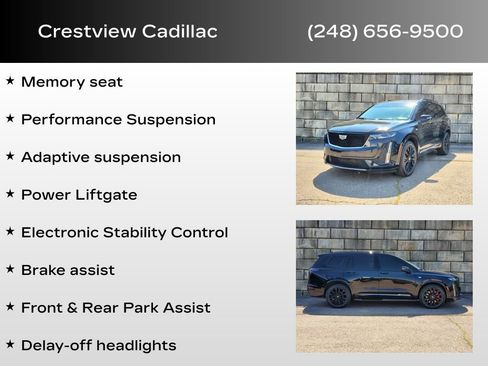 Crestview Cadillac (248) 656-9500

★ Memory seat

★ Performance Suspension

★ Adaptive suspension

★ Power Liftgate

★ Electronic Stability Control

★ Brake assist

★ Front & Rear Park Assist

★ Delay-off headlights